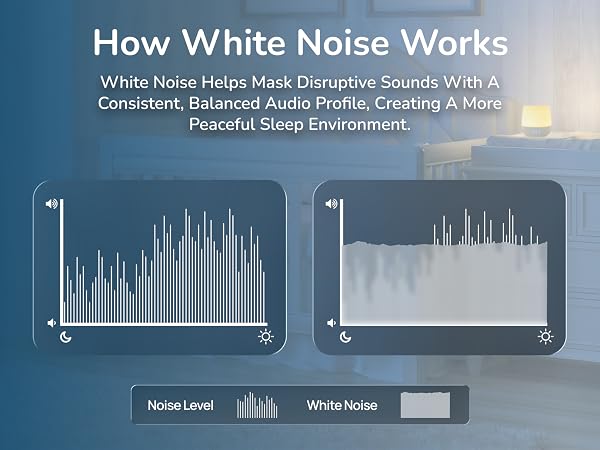 How White Noise Works

White Noise Helps Mask Disruptive Sounds With A Consistent, Balanced Audio Profile, Creating A More Peaceful Sleep Environment.

Noise Level White Noise